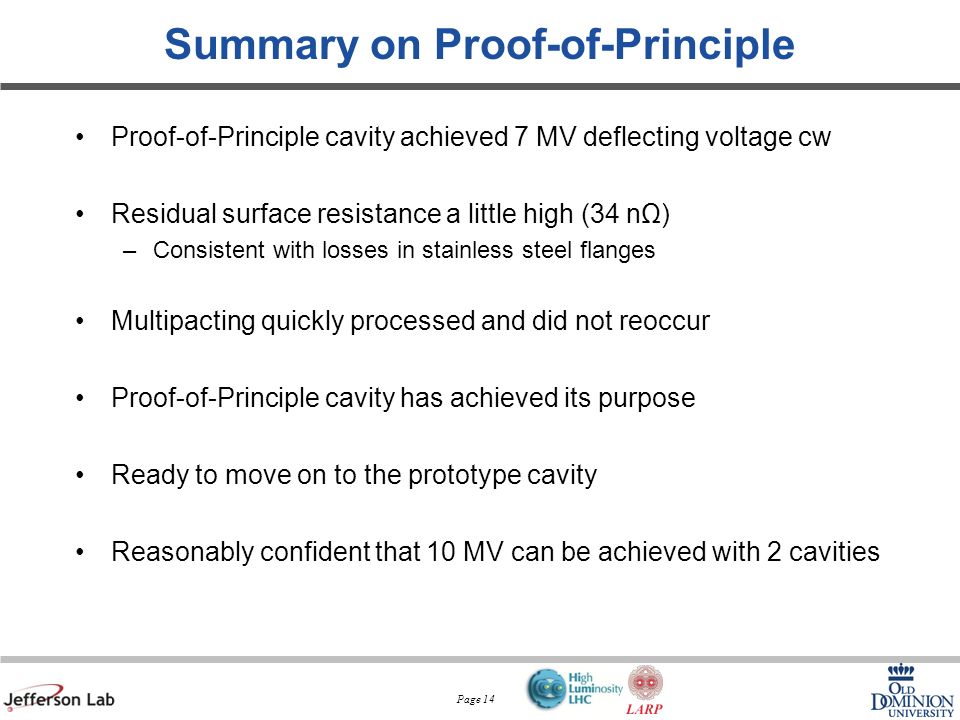 Summary on Proof-of-Principle

• Proof-of-Principle cavity achieved 7 MV deflecting voltage cw

• Residual surface resistance a little high (34 nΩ)
– Consistent with losses in stainless steel flanges

• Multipacting quickly processed and did not reoccur

• Proof-of-Principle cavity has achieved its purpose

• Ready to move on to the prototype cavity

• Reasonably confident that 10 MV can be achieved with 2 cavities

Jefferson Lab

Page 14

High Luminosity LHC

LARP

OLD DOMINION UNIVERSITY